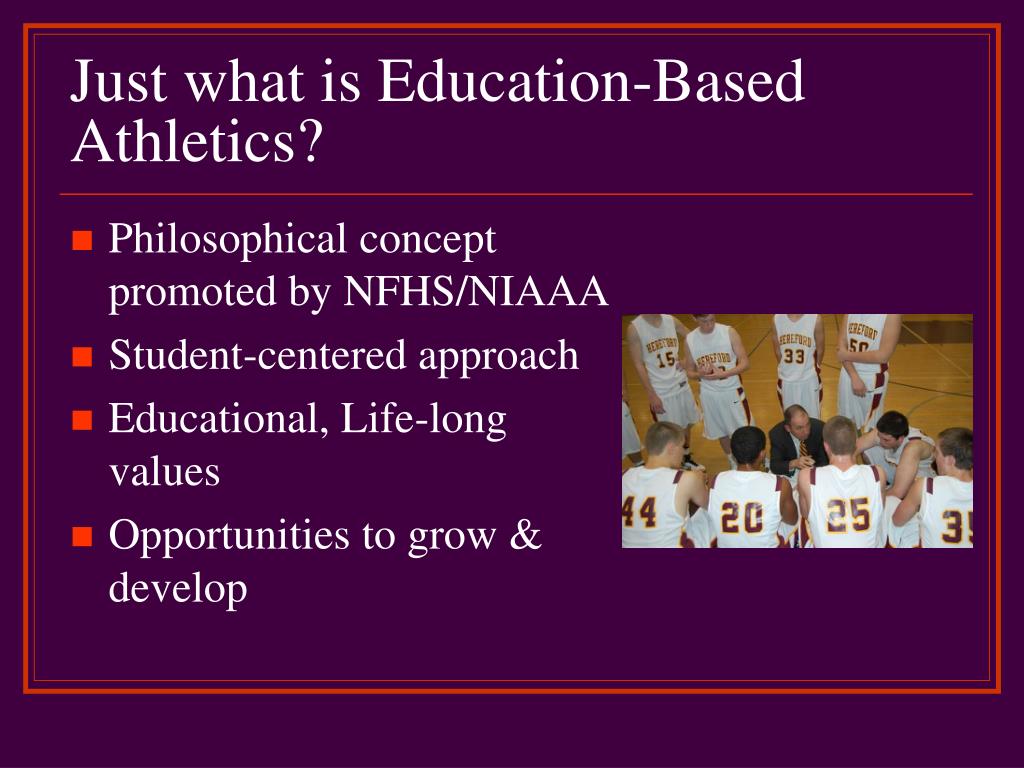 Just what is Education-Based Athletics?

- Philosophical concept promoted by NFHS/NIAAA
- Student-centered approach
- Educational, Life-long values
- Opportunities to grow & develop

HEREFORD 15
HEREFORD
33
HEREFORD 50
44
20
25
35